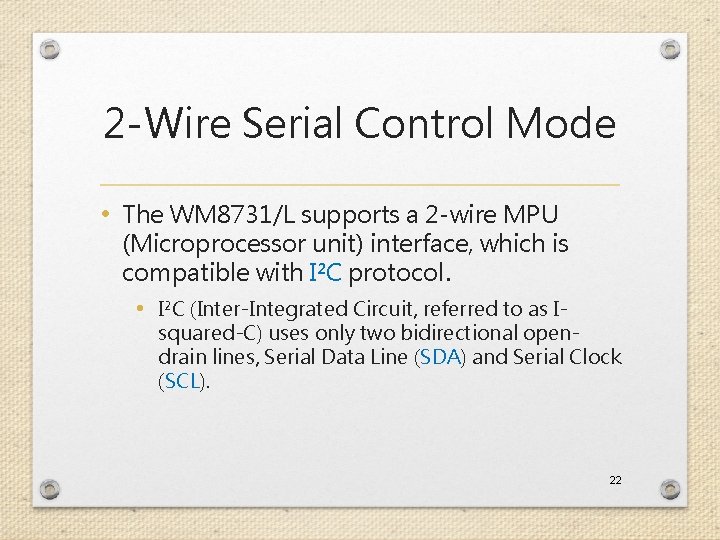 2-Wire Serial Control Mode

• The WM8731/L supports a 2-wire MPU (Microprocessor unit) interface, which is compatible with I²C protocol.

• I²C (Inter-Integrated Circuit, referred to as I-squared-C) uses only two bidirectional open-drain lines, Serial Data Line (SDA) and Serial Clock (SCL).

22